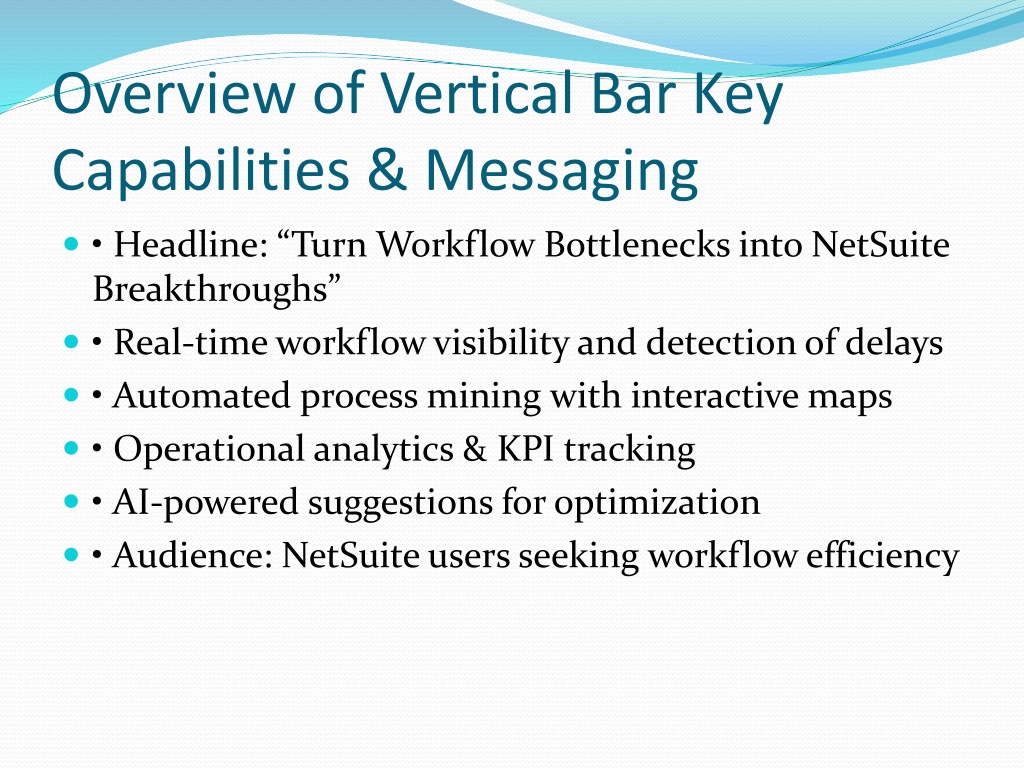 Overview of Vertical Bar Key Capabilities & Messaging

• Headline: “Turn Workflow Bottlenecks into NetSuite Breakthroughs”
• Real-time workflow visibility and detection of delays
• Automated process mining with interactive maps
• Operational analytics & KPI tracking
• AI-powered suggestions for optimization
• Audience: NetSuite users seeking workflow efficiency